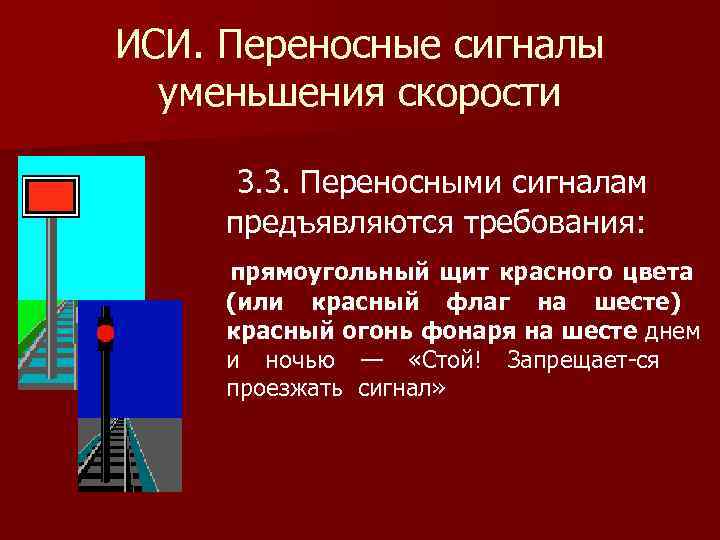 ИСИ. Переносные сигналы уменьшения скорости

3.3. Переносными сигналам предъявляются требования:

прямоугольный щит красного цвета (или красный флаг на шесте) красный огонь фонаря на шесте днем и ночью — «Стой! Запрещает-ся проезжать сигнал»